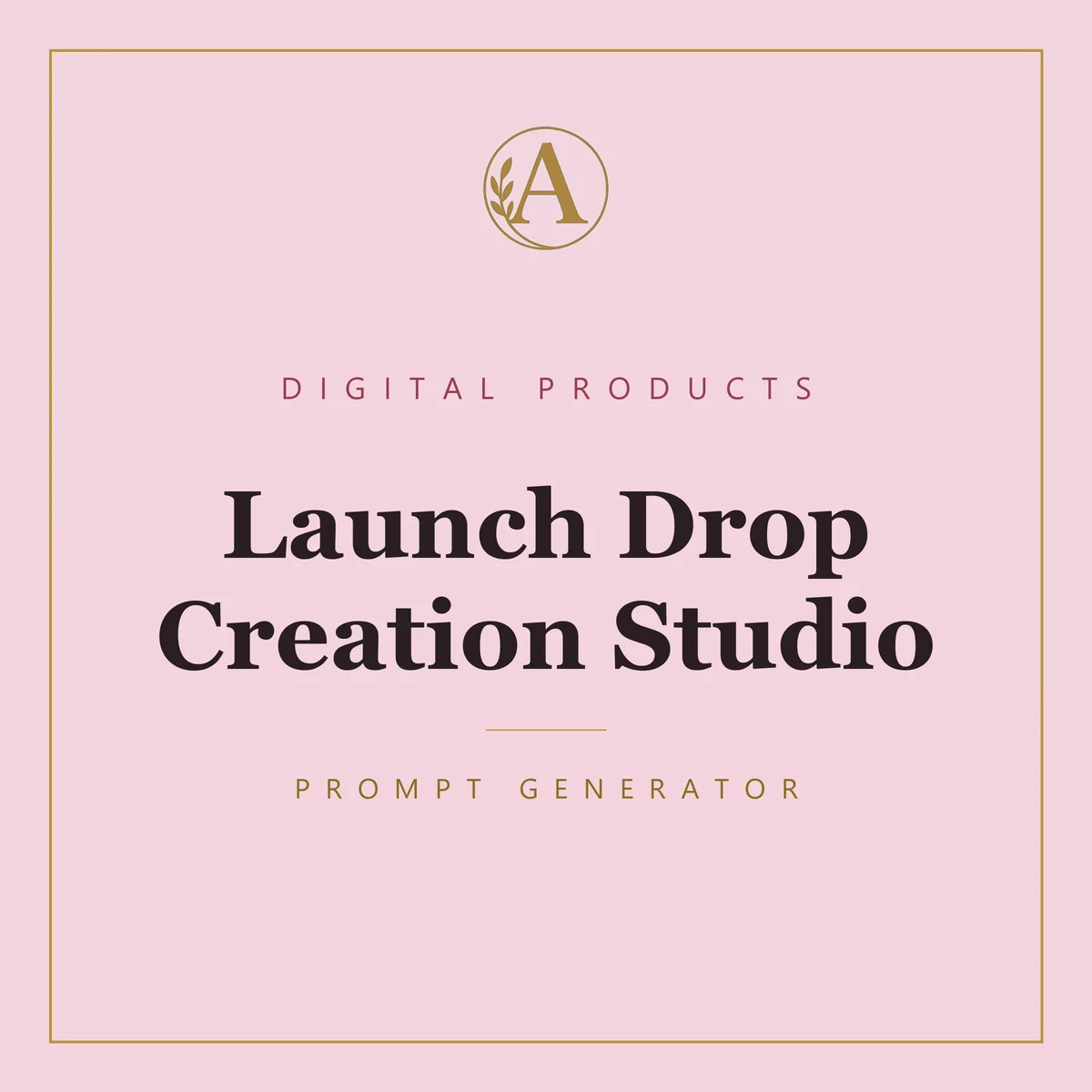 A

DIGITAL PRODUCTS

Launch Drop Creation Studio

PROMPT GENERATOR